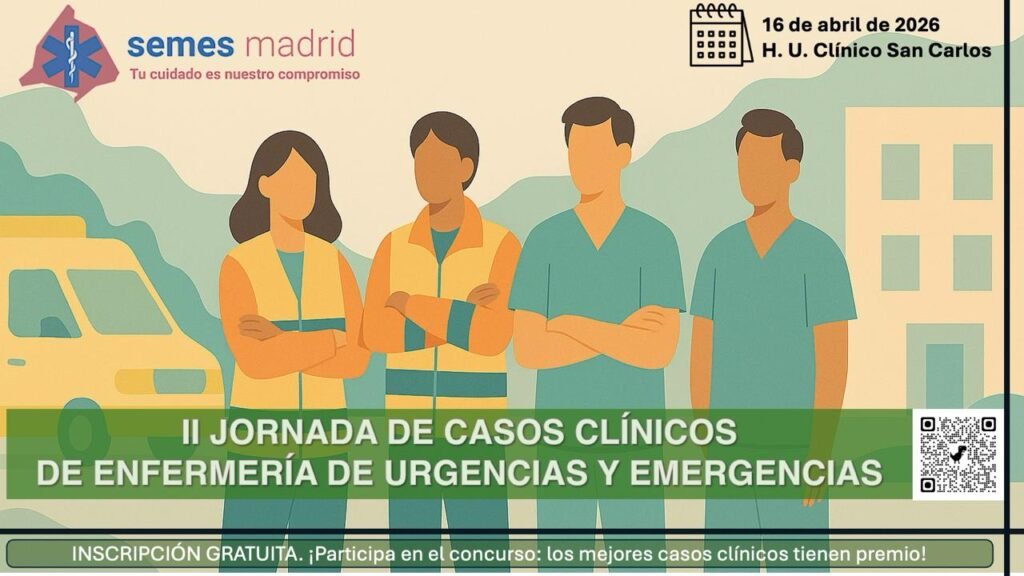 semes madrid
Tu cuidado es nuestro compromiso

16 de abril de 2026
H. U. Clínico San Carlos

II JORNADA DE CASOS CLÍNICOS
DE ENFERMERÍA DE URGENCIAS Y EMERGENCIAS

INSCRIPCIÓN GRATUITA. ¡Participa en el concurso: los mejores casos clínicos tienen premio!